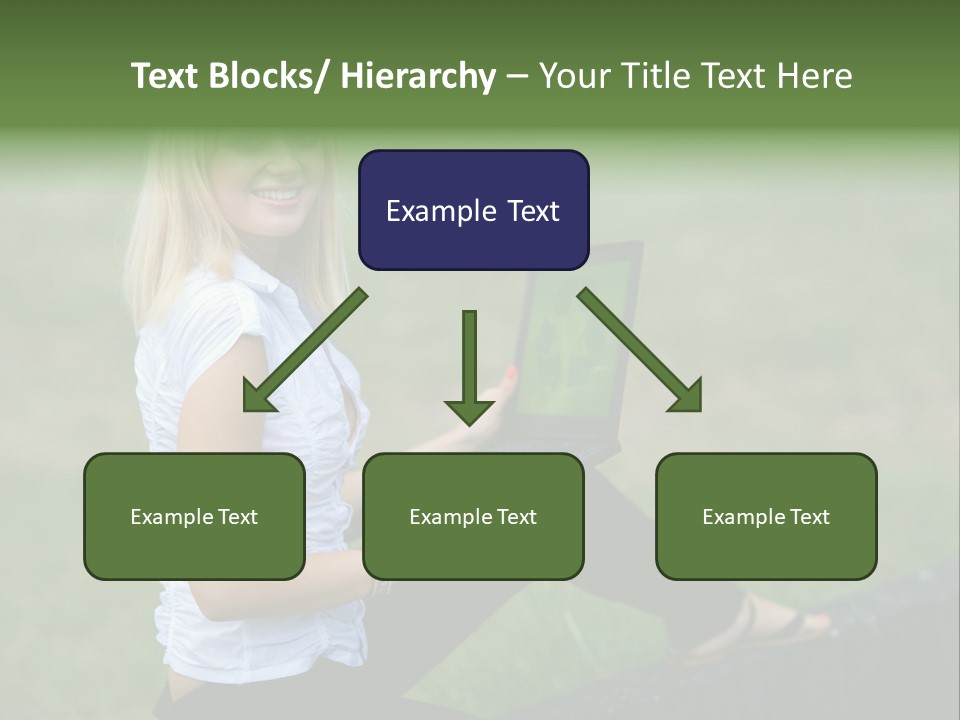 Text Blocks/ Hierarchy – Your Title Text Here

Example Text

Example Text

Example Text

Example Text